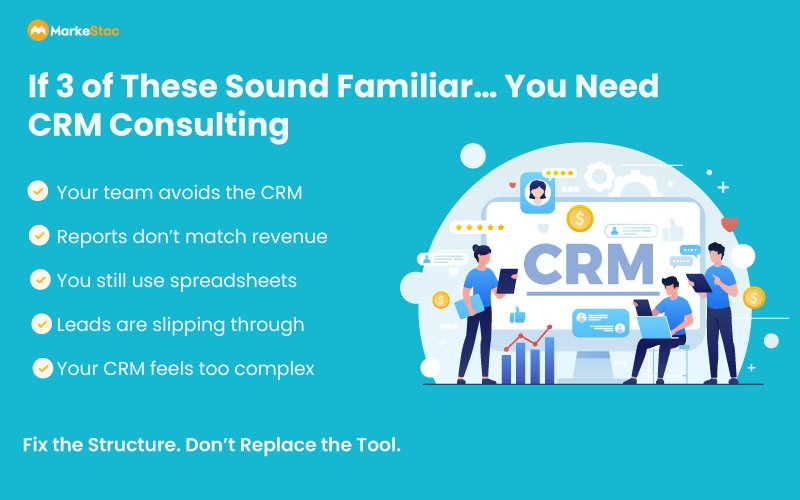 MarkeStac

If 3 of These Sound Familiar… You Need CRM Consulting

Your team avoids the CRM

Reports don't match revenue

You still use spreadsheets

Leads are slipping through

Your CRM feels too complex

CRM

Fix the Structure. Don't Replace the Tool.